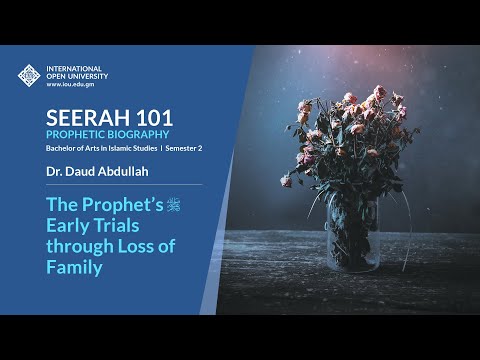 INTERNATIONAL
OPEN UNIVERSITY
www.iou.edu.gm

SEERAH 101
PROPHETIC BIOGRAPHY
Bachelor of Arts in Islamic Studies | Semester 2

Dr. Daud Abdullah

The Prophet's ﷺ Early Trials through Loss of Family